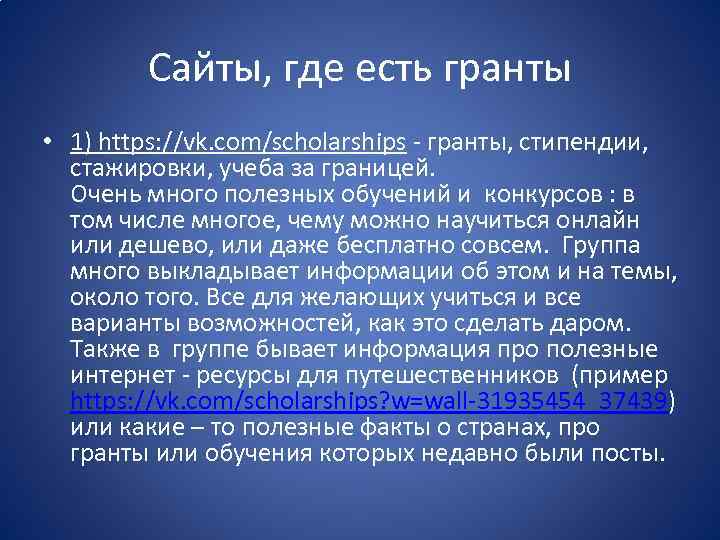 Сайты, где есть гранты

• 1) https://vk.com/scholarships - гранты, стипендии, стажировки, учеба за границей.
Очень много полезных обучений и конкурсов : в том числе многое, чему можно научиться онлайн или дешево, или даже бесплатно совсем. Группа много выкладывает информации об этом и на темы, около того. Все для желающих учиться и все варианты возможностей, как это сделать даром. Также в группе бывает информация про полезные интернет - ресурсы для путешественников (пример https://vk.com/scholarships?w=wall-31935454_37439) или какие – то полезные факты о странах, про гранты или обучения которых недавно были посты.